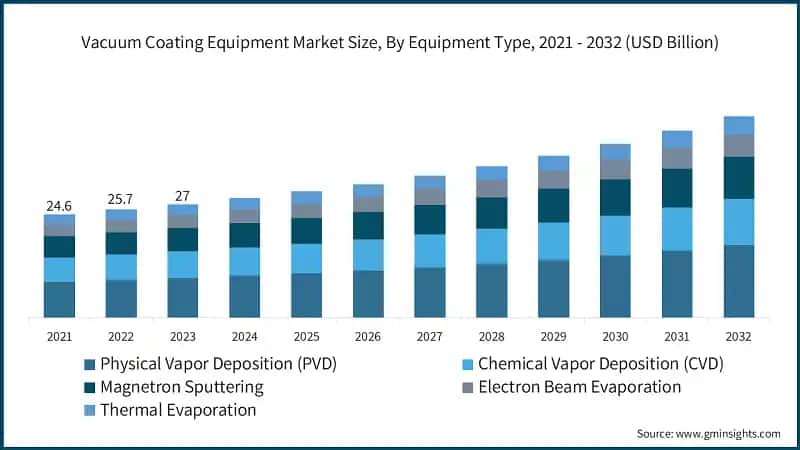 Vacuum Coating Equipment Market Size, By Equipment Type, 2021 - 2032 (USD Billion)

24.6
25.7
27

2021
2022
2023
2024
2025
2026
2027
2028
2029
2030
2031
2032

Physical Vapor Deposition (PVD)
Chemical Vapor Deposition (CVD)
Magnetron Sputtering
Electron Beam Evaporation
Thermal Evaporation

Source: www.gminsights.com